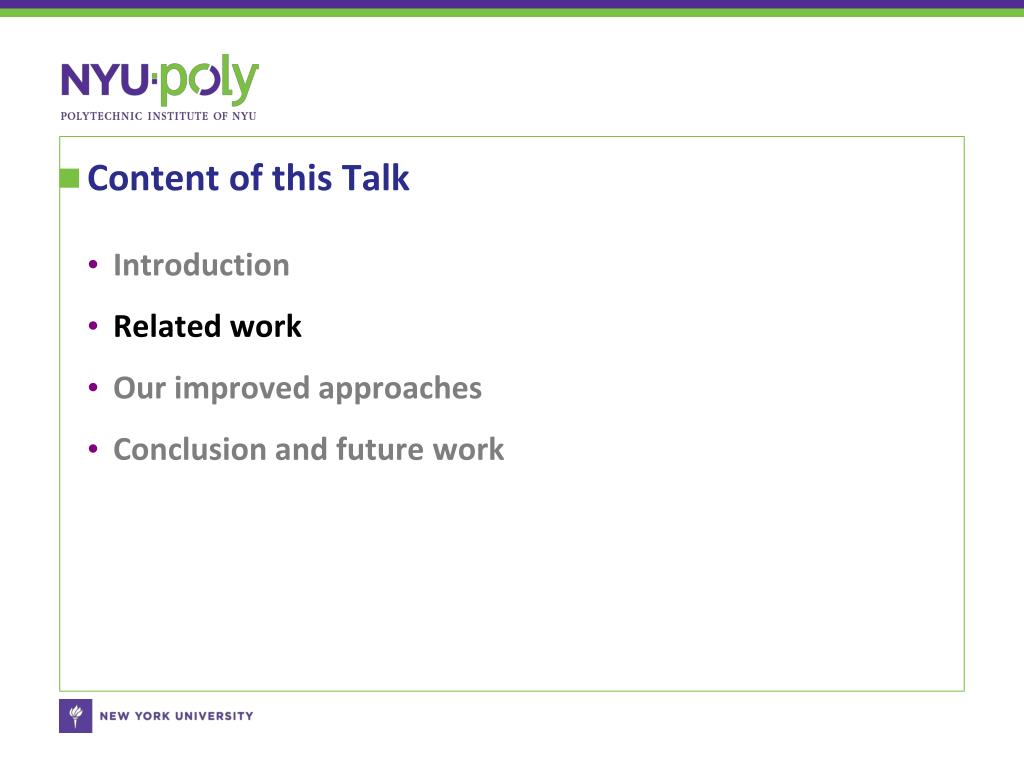 NYU·poly
POLYTECHNIC INSTITUTE OF NYU

Content of this Talk

• Introduction
• Related work
• Our improved approaches
• Conclusion and future work

NEW YORK UNIVERSITY